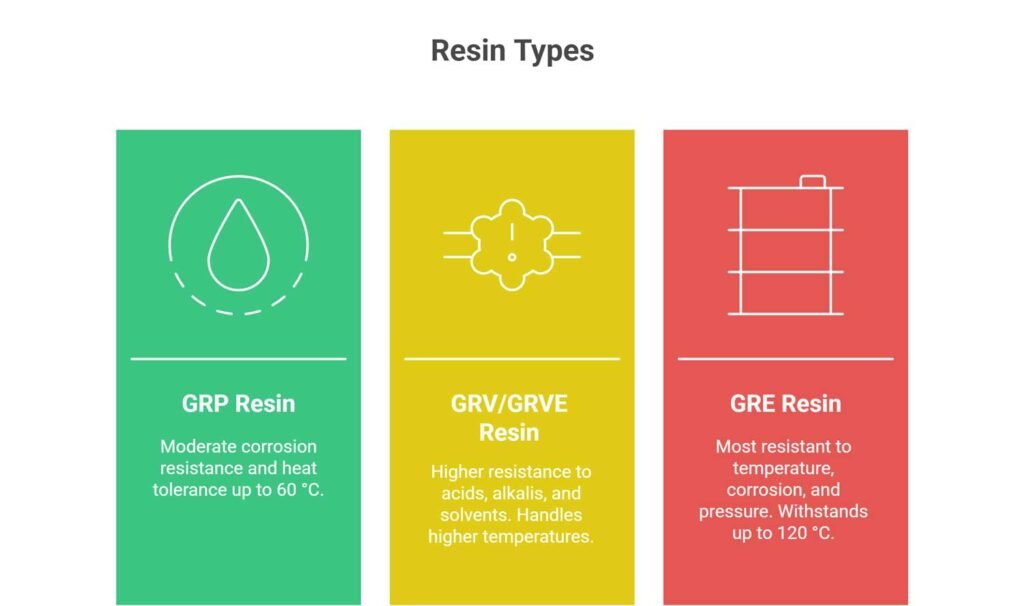 Resin Types

GRP Resin

Moderate corrosion resistance and heat tolerance up to 60 °C.

GRV/GRVE Resin

Higher resistance to acids, alkalis, and solvents. Handles higher temperatures.

GRE Resin

Most resistant to temperature, corrosion, and pressure. Withstands up to 120 °C.